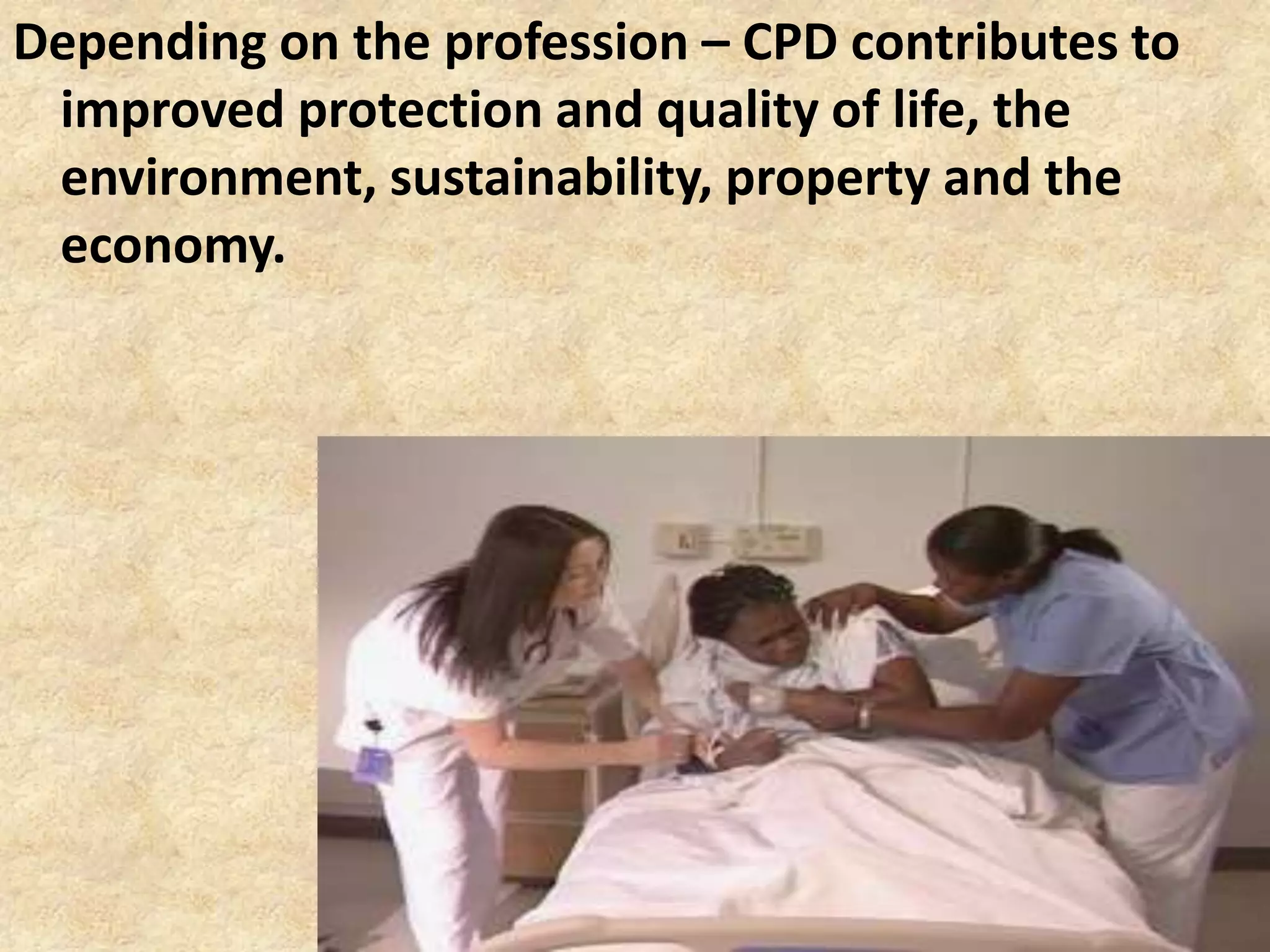 Depending on the profession – CPD contributes to improved protection and quality of life, the environment, sustainability, property and the economy.